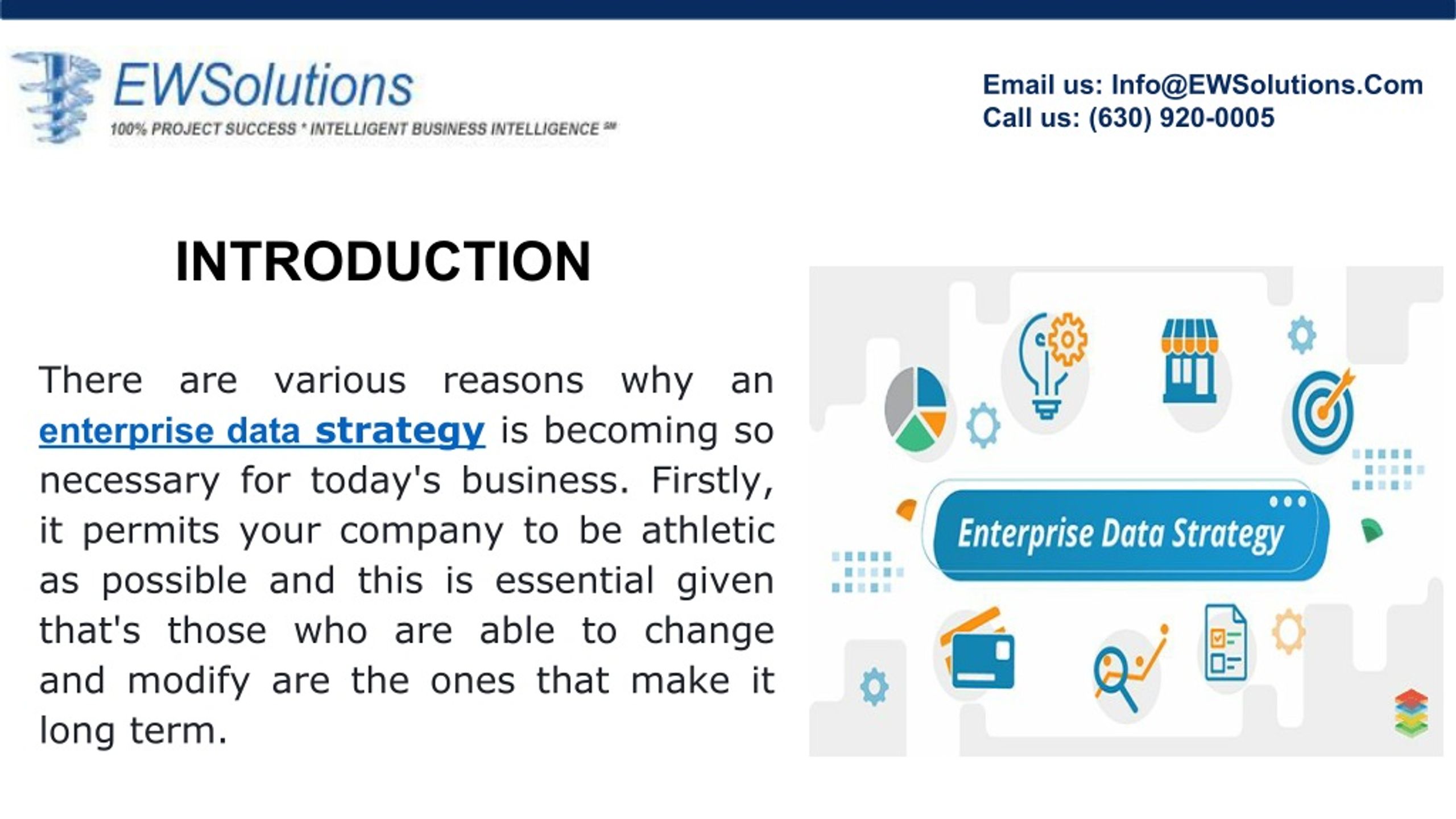 EWSolutions
100% PROJECT SUCCESS * INTELLIGENT BUSINESS INTELLIGENCE SM

Email us: Info@EWSolutions.Com
Call us: (630) 920-0005

INTRODUCTION

There are various reasons why an enterprise data strategy is becoming so necessary for today's business. Firstly, it permits your company to be athletic as possible and this is essential given that's those who are able to change and modify are the ones that make it long term.

Enterprise Data Strategy